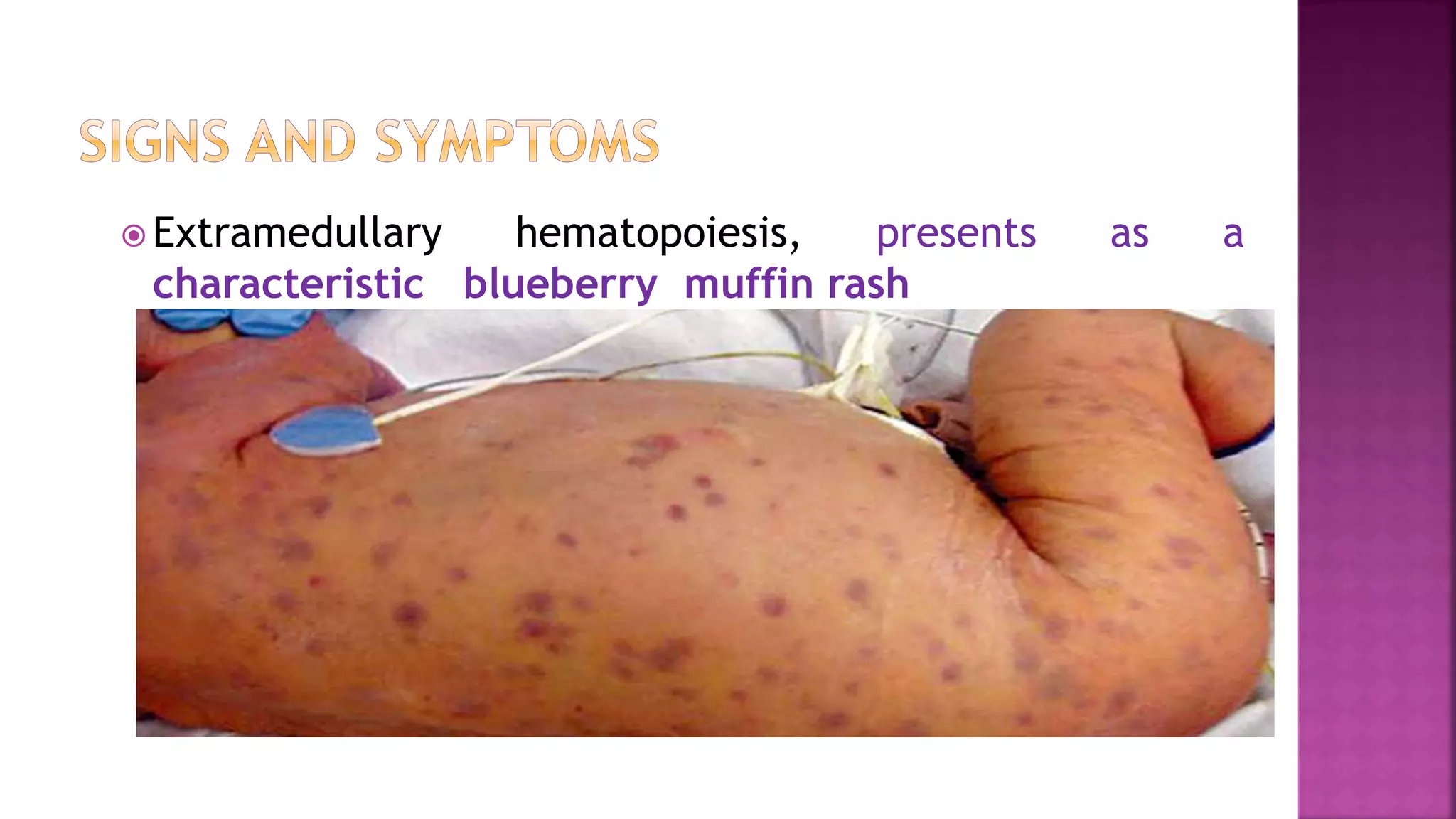 SIGNS AND SYMPTOMS

Extramedullary hematopoiesis, presents as a characteristic blueberry muffin rash